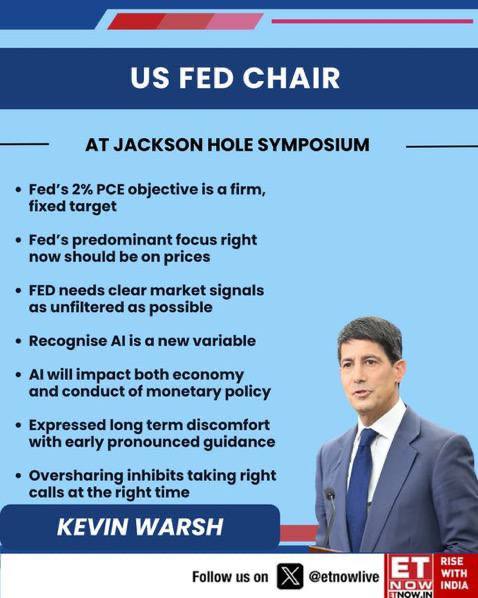 US FED CHAIR

AT JACKSON HOLE SYMPOSIUM

• Fed's 2% PCE objective is a firm, fixed target

• Fed's predominant focus right now should be on prices

• FED needs clear market signals as unfiltered as possible

• Recognise AI is a new variable

• AI will impact both economy and conduct of monetary policy

• Expressed long term discomfort with early pronounced guidance

• Oversharing inhibits taking right calls at the right time

KEVIN WARSH

Follow us on @etnowlive

ET NOW ETNOW.IN

RISE WITH INDIA